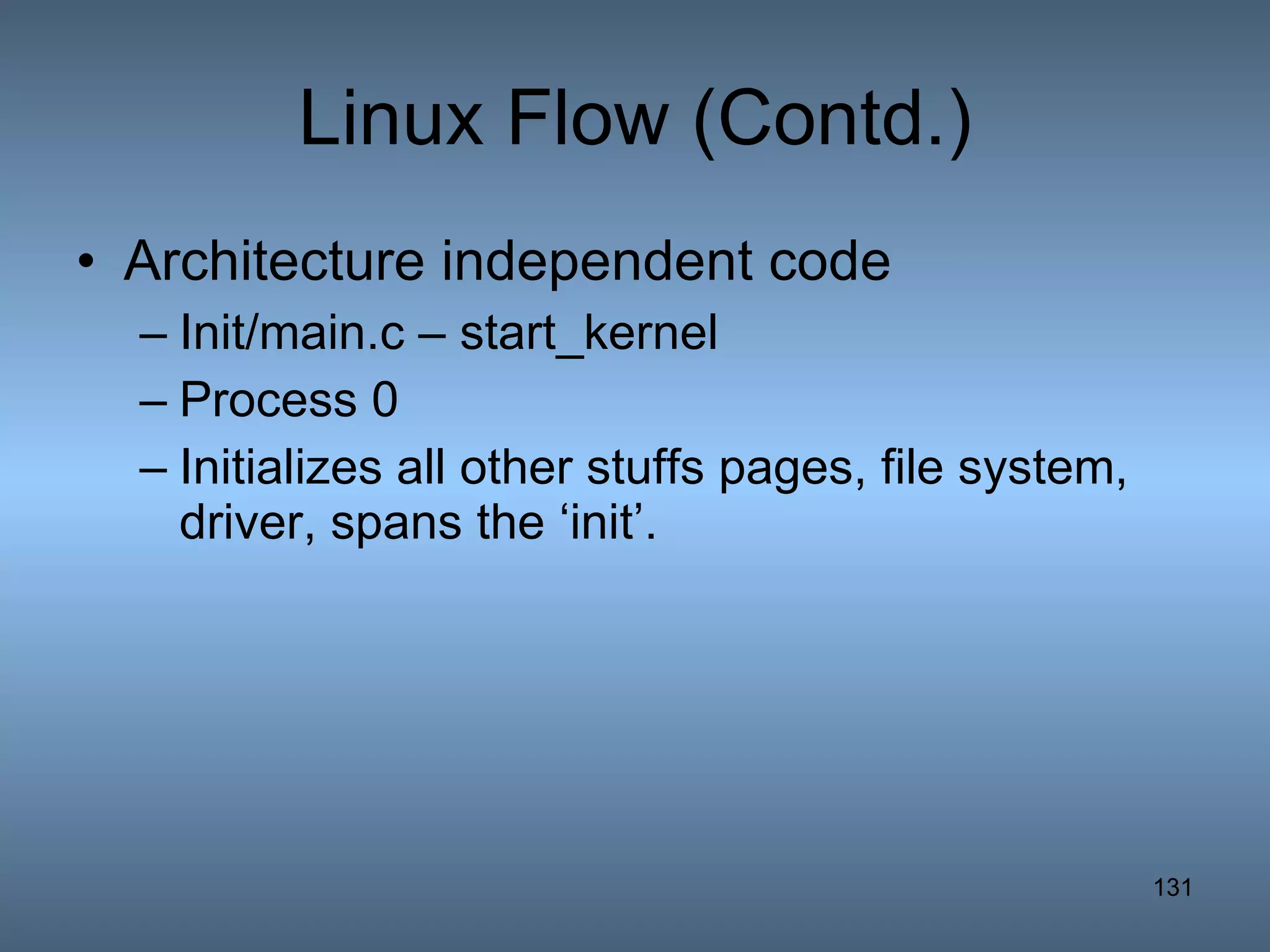 Linux Flow (Contd.)

• Architecture independent code
– Init/main.c – start_kernel
– Process 0
– Initializes all other stuffs pages, file system, driver, spans the ‘init’.

131